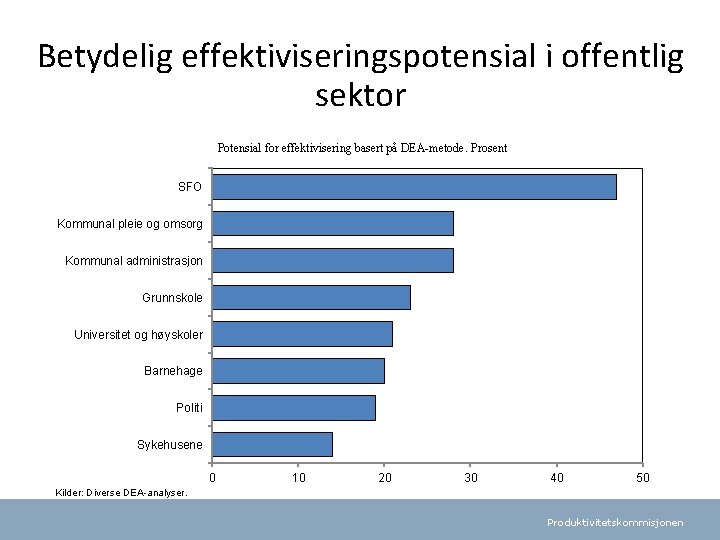 Betydelig effektiviseringspotensial i offentlig sektor

Potensial for effektivisering basert på DEA-metode. Prosent

SFO
Kommunal pleie og omsorg
Kommunal administrasjon
Grunnskole
Universitet og høyskoler
Barnehage
Politi
Sykehusene

0 10 20 30 40 50

Kilder: Diverse DEA-analyser.

Produktivitetskommisjonen